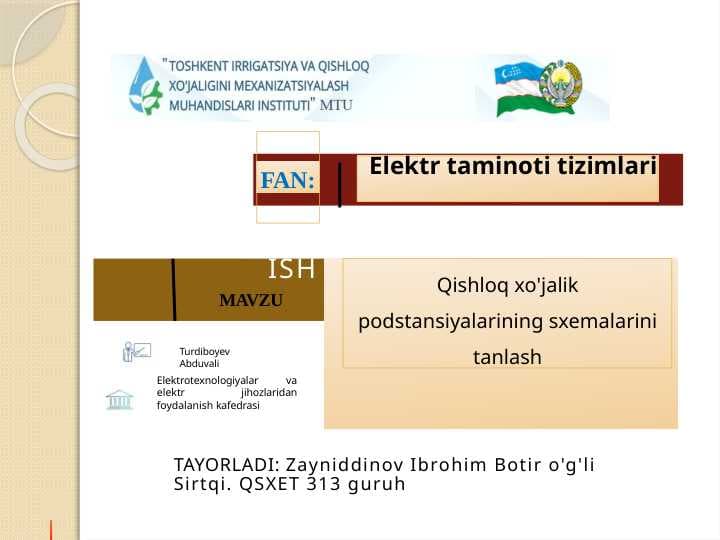 "TOSHKENT IRRIGATSIYA VA QISHLOQ XO'JALIGINI MEXANIZATSIYALASH MUHANDISLARI INSTITUTI" MTU

FAN:

Elektr taminoti tizimlari

ISH

MAVZU

Qishloq xo'jalik podstansiyalarining sxemalarini tanlash

Turdiboyev Abduvali

Elektrotexnologiyalar va elektr jihozlaridan foydalanish kafedrasi

TAYORLADI: Zayniddinov Ibrohim Botir o'g'li
Sirtqi. QSXET 313 guruh